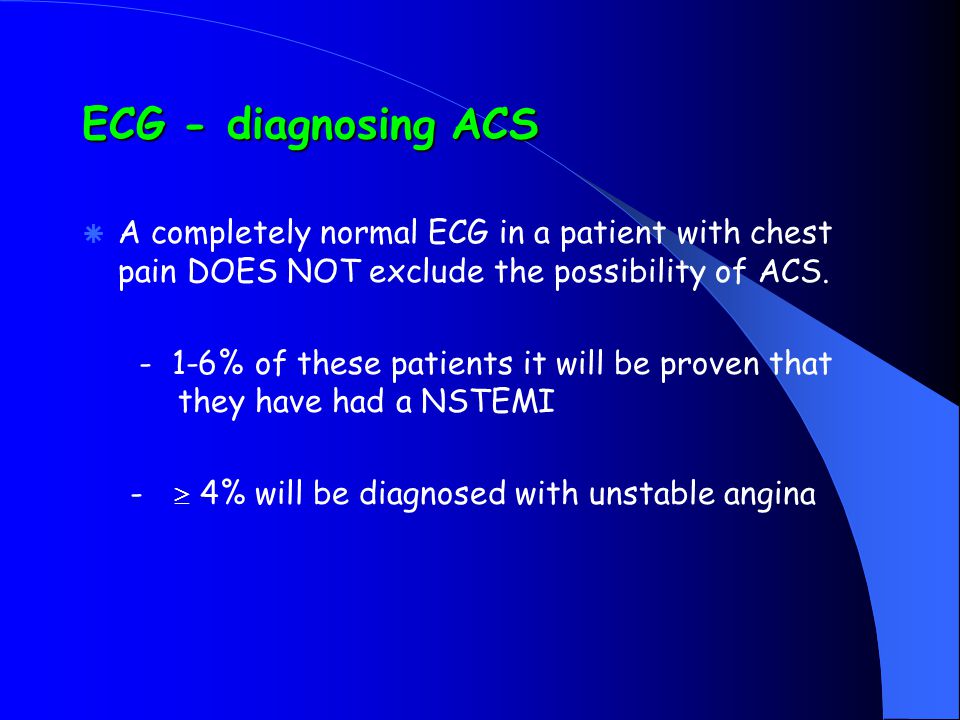 ECG - diagnosing ACS

A completely normal ECG in a patient with chest pain DOES NOT exclude the possibility of ACS.

- 1-6% of these patients it will be proven that they have had a NSTEMI

- $\geq$ 4% will be diagnosed with unstable angina